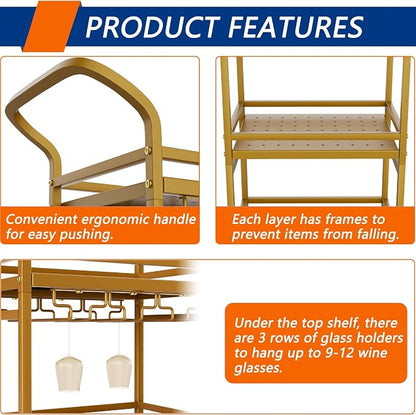 PRODUCT FEATURES

Convenient ergonomic handle for easy pushing.

Each layer has frames to prevent items from falling.

Under the top shelf, there are 3 rows of glass holders to hang up to 9-12 wine glasses.